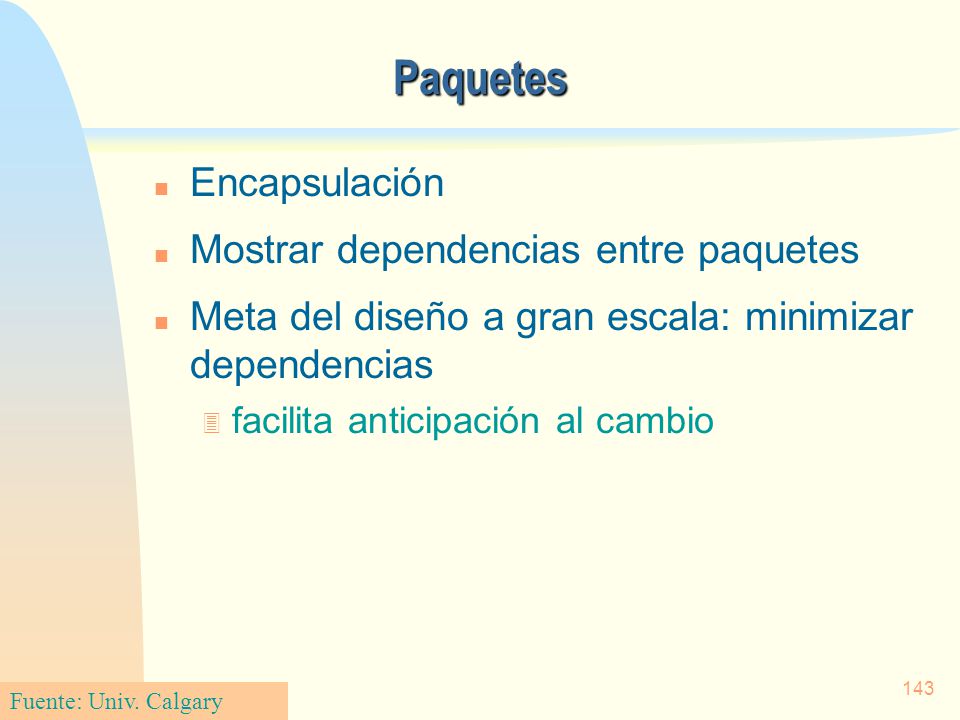 Paquetes

- Encapsulación
- Mostrar dependencias entre paquetes
- Meta del diseño a gran escala: minimizar dependencias
  - facilita anticipación al cambio

Fuente: Univ. Calgary

143